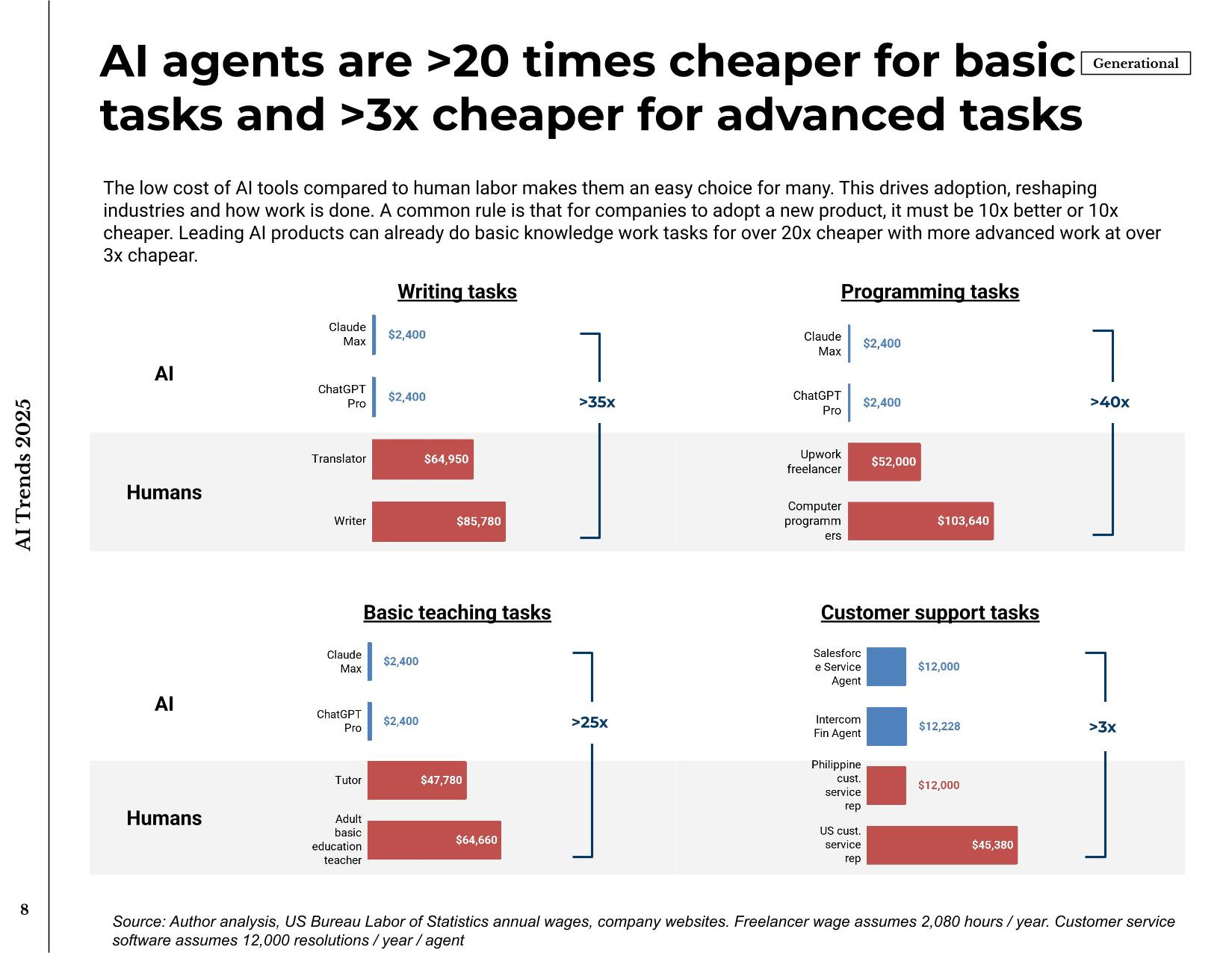 AI agents are >20 times cheaper for basic tasks and >3x cheaper for advanced tasks

Generational

The low cost of AI tools compared to human labor makes them an easy choice for many. This drives adoption, reshaping industries and how work is done. A common rule is that for companies to adopt a new product, it must be 10x better or 10x cheaper. Leading AI products can already do basic knowledge work tasks for over 20x cheaper with more advanced work at over 3x chapear.

Writing tasks

AI

Claude Max $2,400

ChatGPT Pro $2,400

Humans

Translator $64,950

Writer $85,780

>35x

Programming tasks

Claude Max $2,400

ChatGPT Pro $2,400

Upwork freelancer $52,000

Computer programmers $103,640

>40x

Basic teaching tasks

AI

Claude Max $2,400

ChatGPT Pro $2,400

Humans

Tutor $47,780

Adult basic education teacher $64,660

>25x

Customer support tasks

Salesforce Service Agent $12,000

Intercom Fin Agent $12,228

Philippine cust. service rep $12,000

US cust. service rep $45,380

>3x

AI Trends 2025

8

Source: Author analysis, US Bureau Labor of Statistics annual wages, company websites. Freelancer wage assumes 2,080 hours / year. Customer service software assumes 12,000 resolutions / year / agent